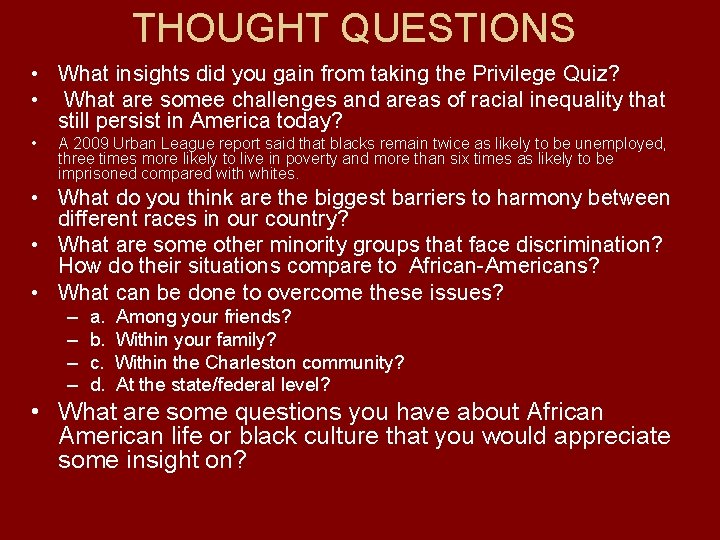 THOUGHT QUESTIONS

• What insights did you gain from taking the Privilege Quiz?
• What are somee challenges and areas of racial inequality that still persist in America today?
• A 2009 Urban League report said that blacks remain twice as likely to be unemployed, three times more likely to live in poverty and more than six times as likely to be imprisoned compared with whites.
• What do you think are the biggest barriers to harmony between different races in our country?
• What are some other minority groups that face discrimination? How do their situations compare to African-Americans?
• What can be done to overcome these issues?
– a. Among your friends?
– b. Within your family?
– c. Within the Charleston community?
– d. At the state/federal level?
• What are some questions you have about African American life or black culture that you would appreciate some insight on?